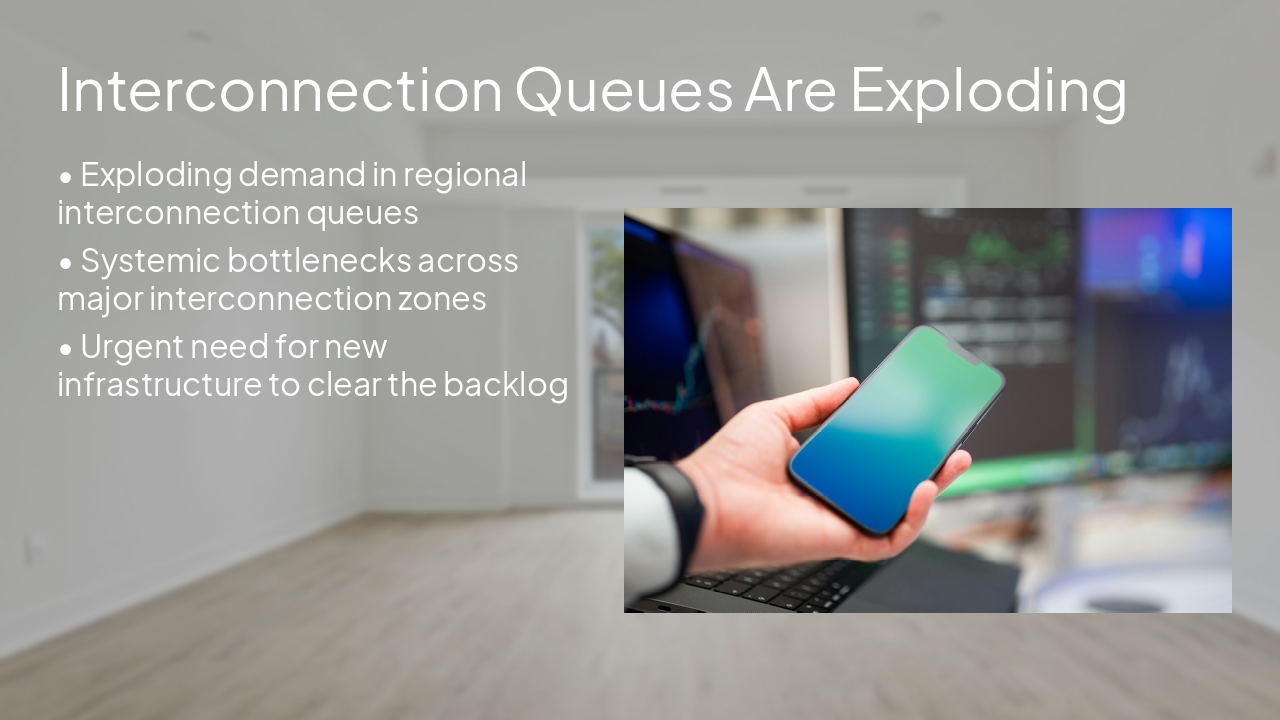 Interconnection Queues Are Exploding

• Exploding demand in regional interconnection queues

• Systemic bottlenecks across major interconnection zones

• Urgent need for new infrastructure to clear the backlog